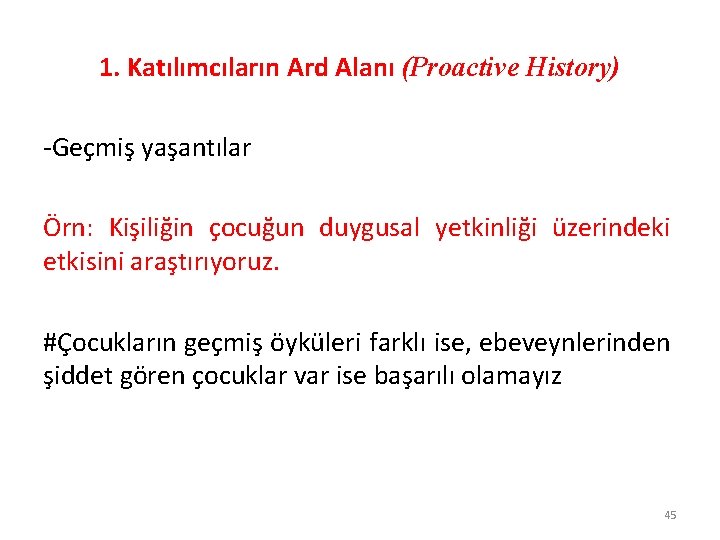 1. Katılımcıların Ard Alanı (Proactive History)

-Geçmiş yaşantılar

Örn: Kişiliğin çocuğun duygusal yetkinliği üzerindeki etkisini araştırıyoruz.

#Çocukların geçmiş öyküleri farklı ise, ebeveynlerinden şiddet gören çocuklar var ise başarılı olamayız

45